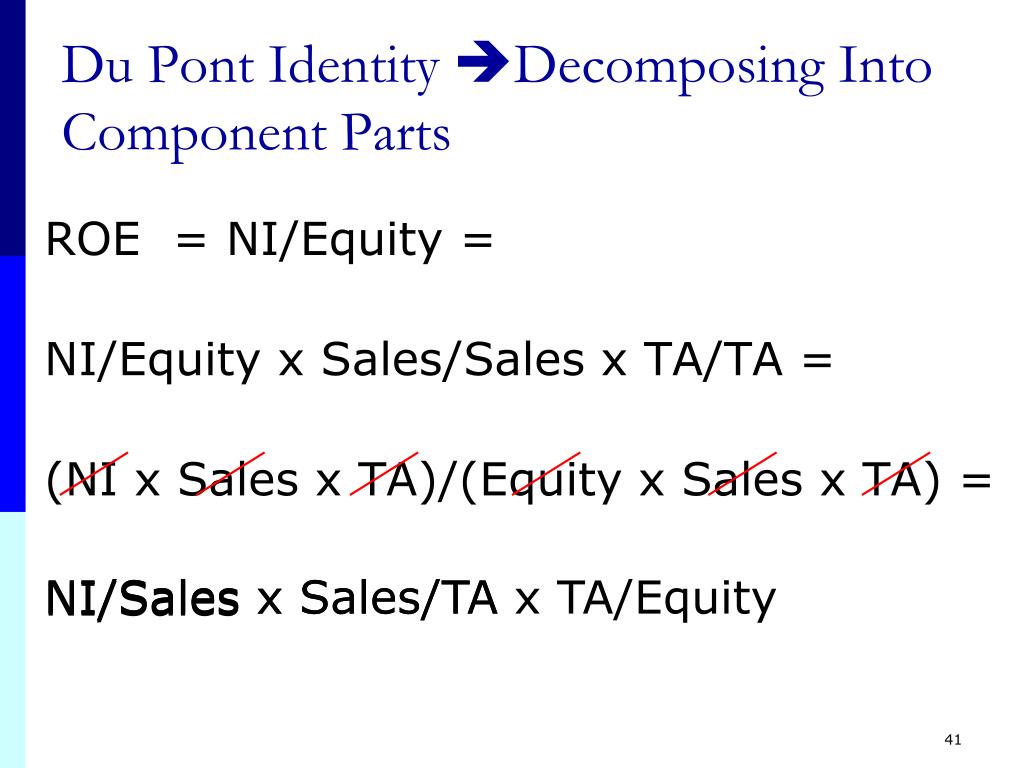 Du Pont Identity ➔Decomposing Into Component Parts

ROE = NI/Equity =

NI/Equity x Sales/Sales x TA/TA =

(NI x Sales x TA)/(Equity x Sales x TA) =

NI/Sales x Sales/TA x TA/Equity

41